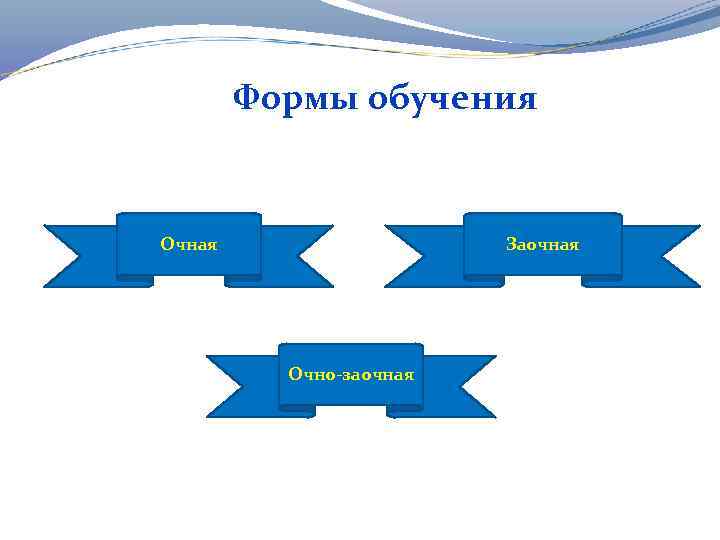 Формы обучения

Очная

Заочная

Очно-заочная